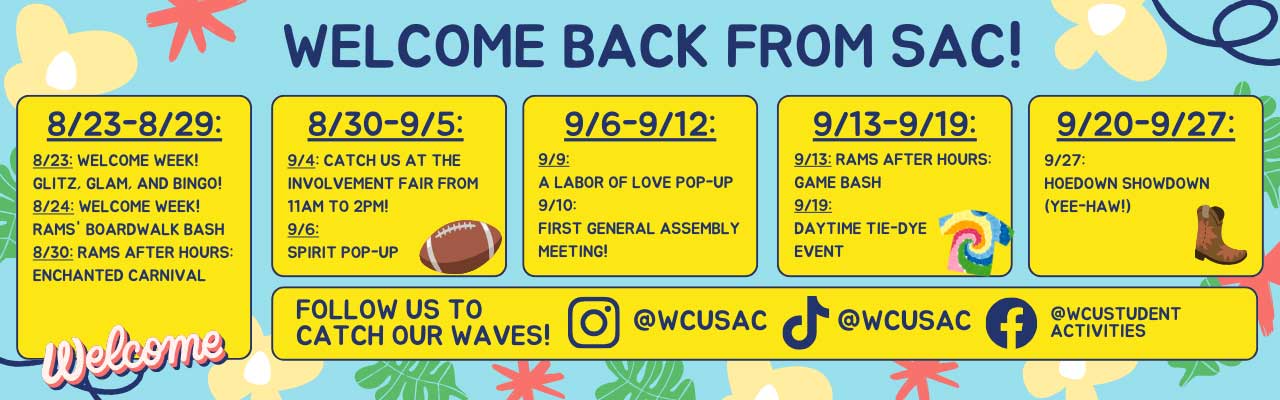 WELCOME BACK FROM SAC!

8/23-8/29:

8/23: WELCOME WEEK! GLITZ, GLAM, AND BINGO!
8/24: WELCOME WEEK! RAMS' BOARDWALK BASH
8/30: RAMS AFTER HOURS: ENCHANTED CARNIVAL

Welcome

8/30-9/5:

9/4: CATCH US AT THE INVOLVEMENT FAIR FROM 11AM TO 2PM!
9/6: SPIRIT POP-UP

9/6-9/12:

9/9:
A LABOR OF LOVE POP-UP
9/10:
FIRST GENERAL ASSEMBLY MEETING!

9/13-9/19:

9/13: RAMS AFTER HOURS: GAME BASH
9/19:
DAYTIME TIE-DYE EVENT

9/20-9/27:

9/27:
HOEDOWN SHOWDOWN (YEE-HAW!)

FOLLOW US TO CATCH OUR WAVES!

@WCUSAC

@WCUSAC

@WCUSTUDENT ACTIVITIES